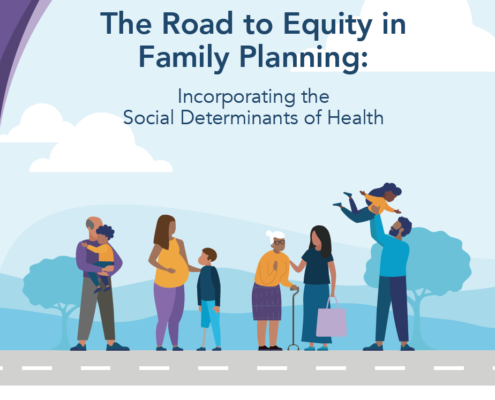 The Road to Equity in Family Planning:

Incorporating the Social Determinants of Health